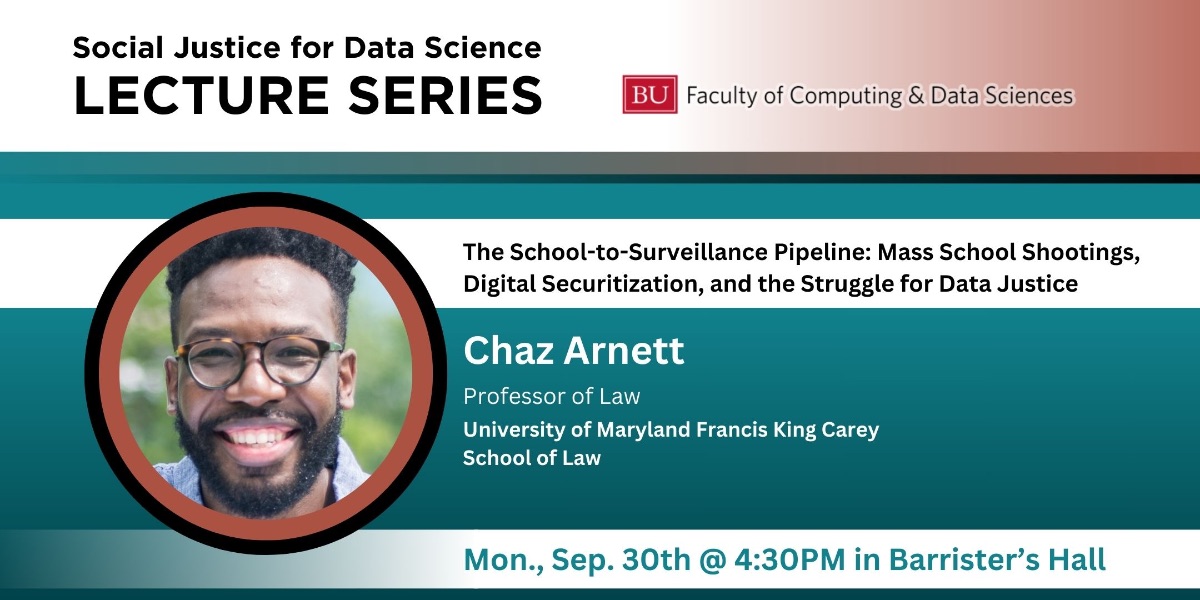 Social Justice for Data Science
LECTURE SERIES

BU Faculty of Computing & Data Sciences

The School-to-Surveillance Pipeline: Mass School Shootings, Digital Securitization, and the Struggle for Data Justice

Chaz Arnett

Professor of Law

University of Maryland Francis King Carey School of Law

Mon., Sep. 30th @ 4:30PM in Barrister's Hall